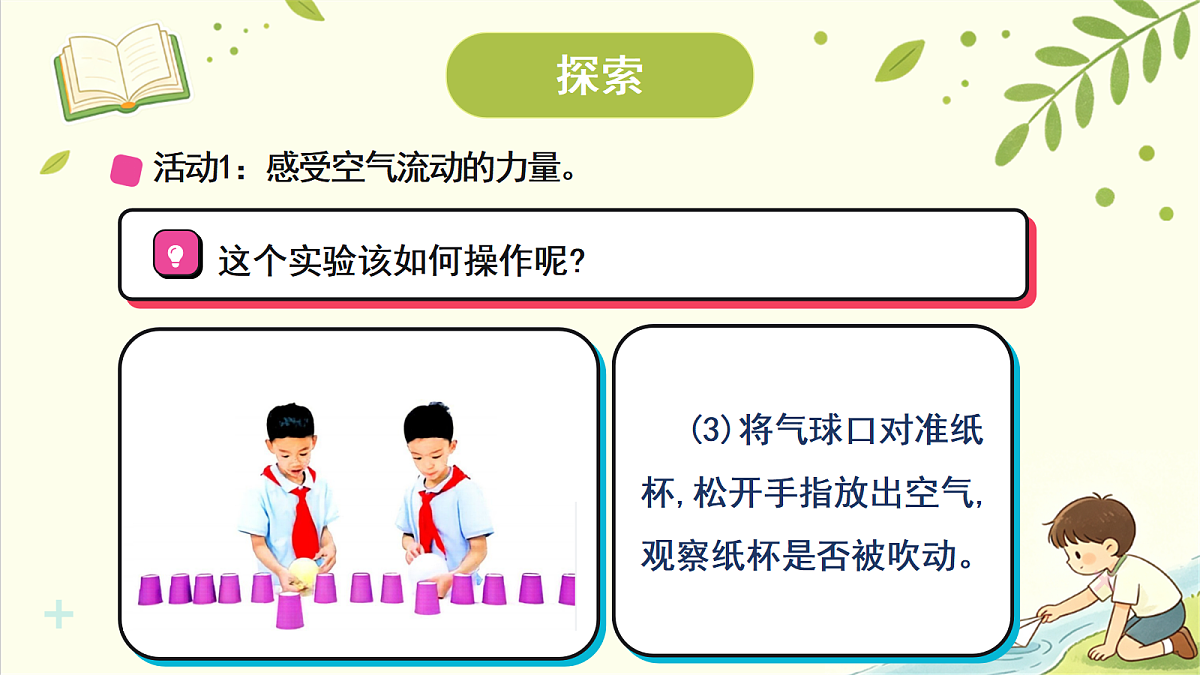 探索

活动1：感受空气流动的力量。

这个实验该如何操作呢？

(3)将气球口对准纸杯，松开手指放出空气，观察纸杯是否被吹动。